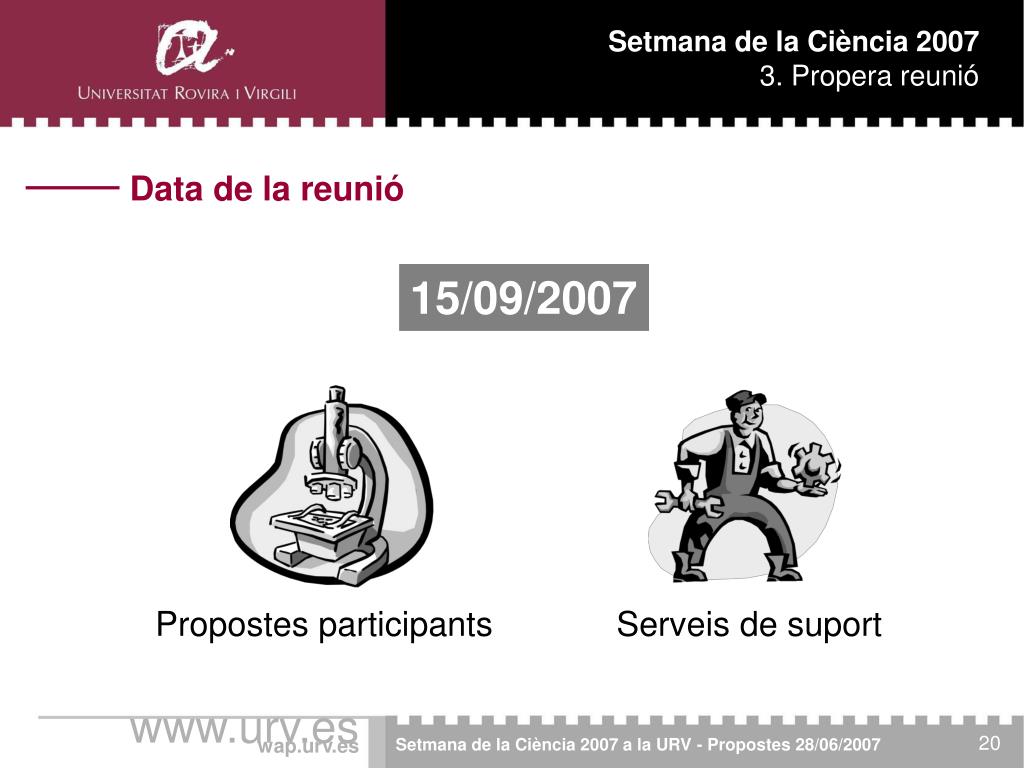 UNIVERSITAT ROVIRA I VIRGILI

Setmana de la Ciència 2007
3. Propera reunió

Data de la reunió

15/09/2007

Propostes participants

Serveis de suport

www.urv.es
wap.urv.es

Setmana de la Ciència 2007 a la URV - Propostes 28/06/2007

20